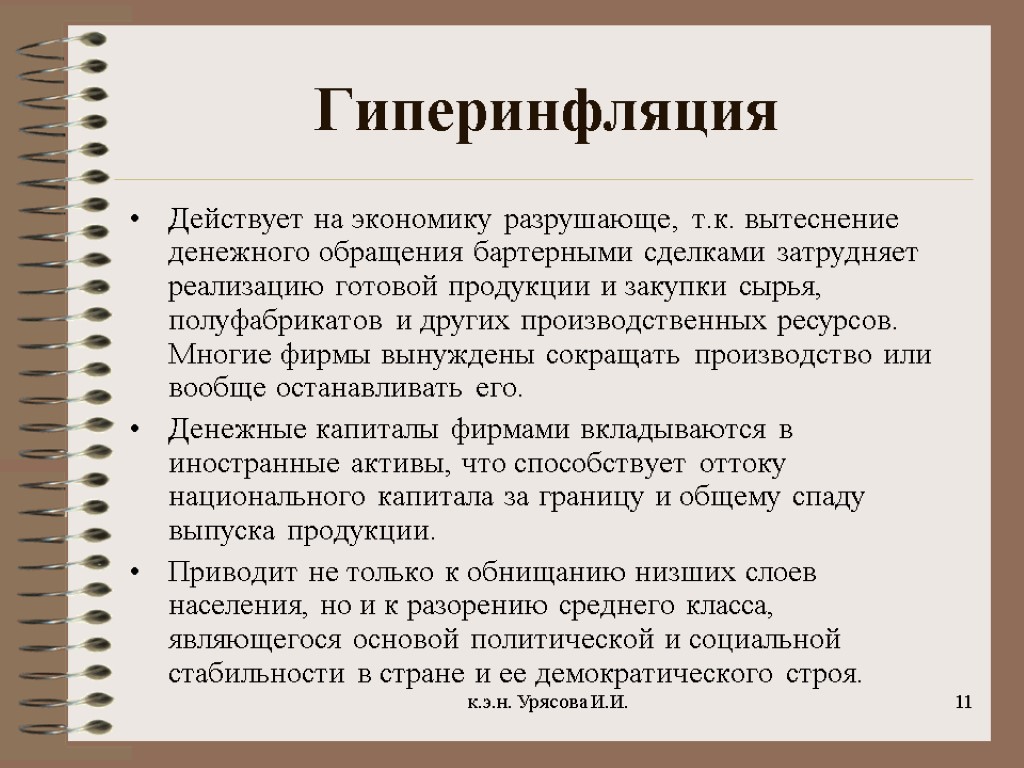 Гиперинфляция

• Действует на экономику разрушающе, т.к. вытеснение денежного обращения бартерными сделками затрудняет реализацию готовой продукции и закупки сырья, полуфабрикатов и других производственных ресурсов. Многие фирмы вынуждены сокращать производство или вообще останавливать его.

• Денежные капиталы фирмами вкладываются в иностранные активы, что способствует оттоку национального капитала за границу и общему спаду выпуска продукции.

• Приводит не только к обнищанию низших слоев населения, но и к разорению среднего класса, являющегося основой политической и социальной стабильности в стране и ее демократического строя.

к.э.н. Урясова И.И.

11